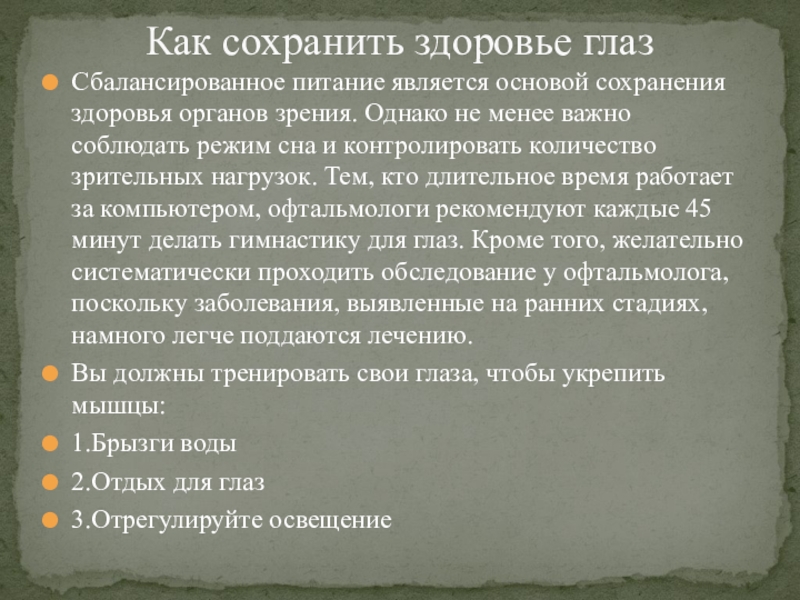 Как сохранить здоровье глаз

Сбалансированное питание является основой сохранения здоровья органов зрения. Однако не менее важно соблюдать режим сна и контролировать количество зрительных нагрузок. Тем, кто длительное время работает за компьютером, офтальмологи рекомендуют каждые 45 минут делать гимнастику для глаз. Кроме того, желательно систематически проходить обследование у офтальмолога, поскольку заболевания, выявленные на ранних стадиях, намного легче поддаются лечению.

Вы должны тренировать свои глаза, чтобы укрепить мышцы:

1.Брызги воды

2.Отдых для глаз

3.Отрегулируйте освещение